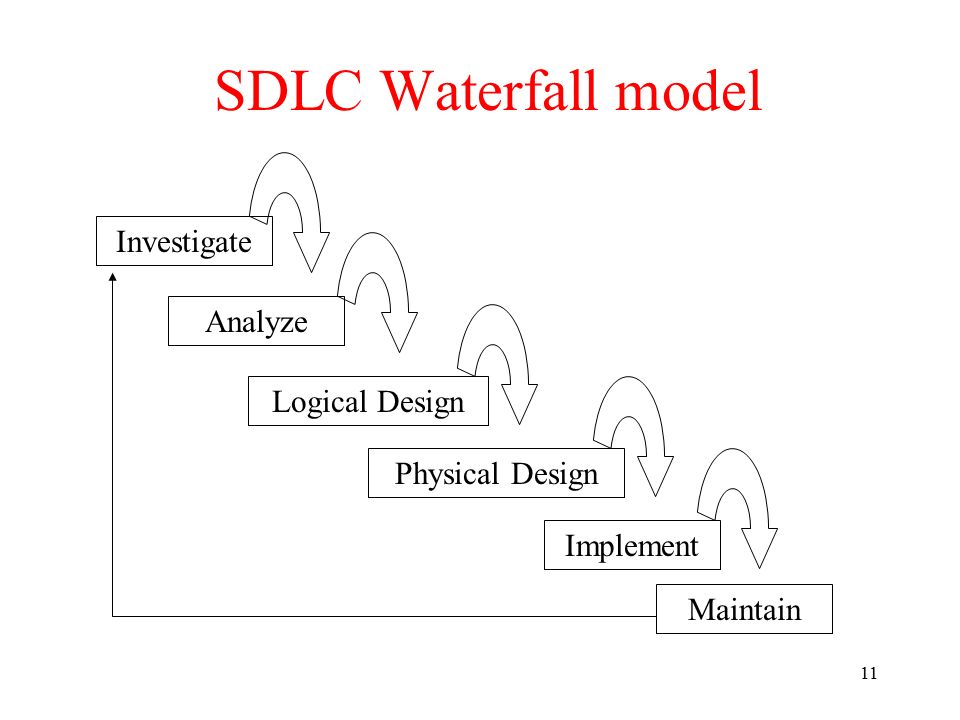 SDLC Waterfall model

Investigate

Analyze

Logical Design

Physical Design

Implement

Maintain

11